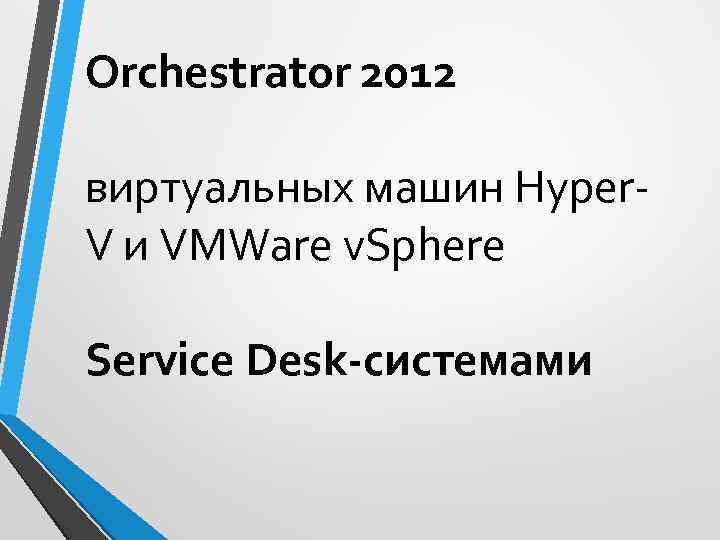 Orchestrator 2012

виртуальных машин Hyper-V и VMWare vSphere

Service Desk-системами